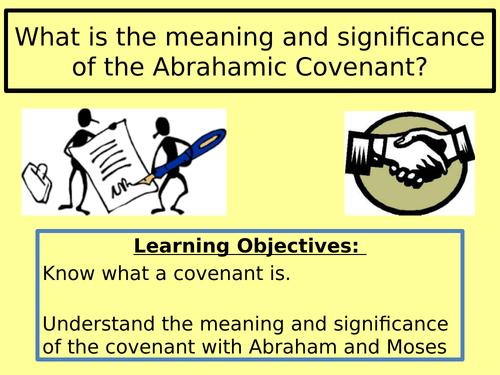 What is the meaning and significance of the Abrahamic Covenant?

Learning Objectives:

Know what a covenant is.

Understand the meaning and significance of the covenant with Abraham and Moses